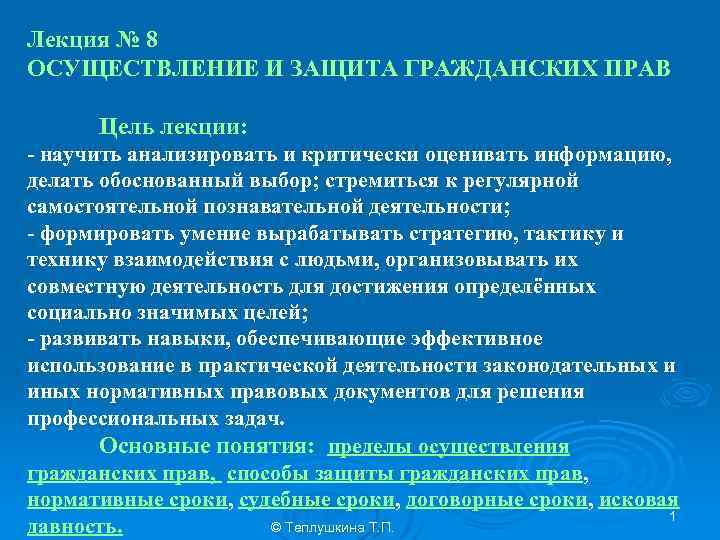 Лекция № 8
ОСУЩЕСТВЛЕНИЕ И ЗАЩИТА ГРАЖДАНСКИХ ПРАВ

Цель лекции:
- научить анализировать и критически оценивать информацию, делать обоснованный выбор; стремиться к регулярной самостоятельной познавательной деятельности;
- формировать умение вырабатывать стратегию, тактику и технику взаимодействия с людьми, организовывать их совместную деятельность для достижения определённых социально значимых целей;
- развивать навыки, обеспечивающие эффективное использование в практической деятельности законодательных и иных нормативных правовых документов для решения профессиональных задач.

Основные понятия: пределы осуществления гражданских прав, способы защиты гражданских прав, нормативные сроки, судебные сроки, договорные сроки, исковая давность.

© Теплушкина Т.П.

1